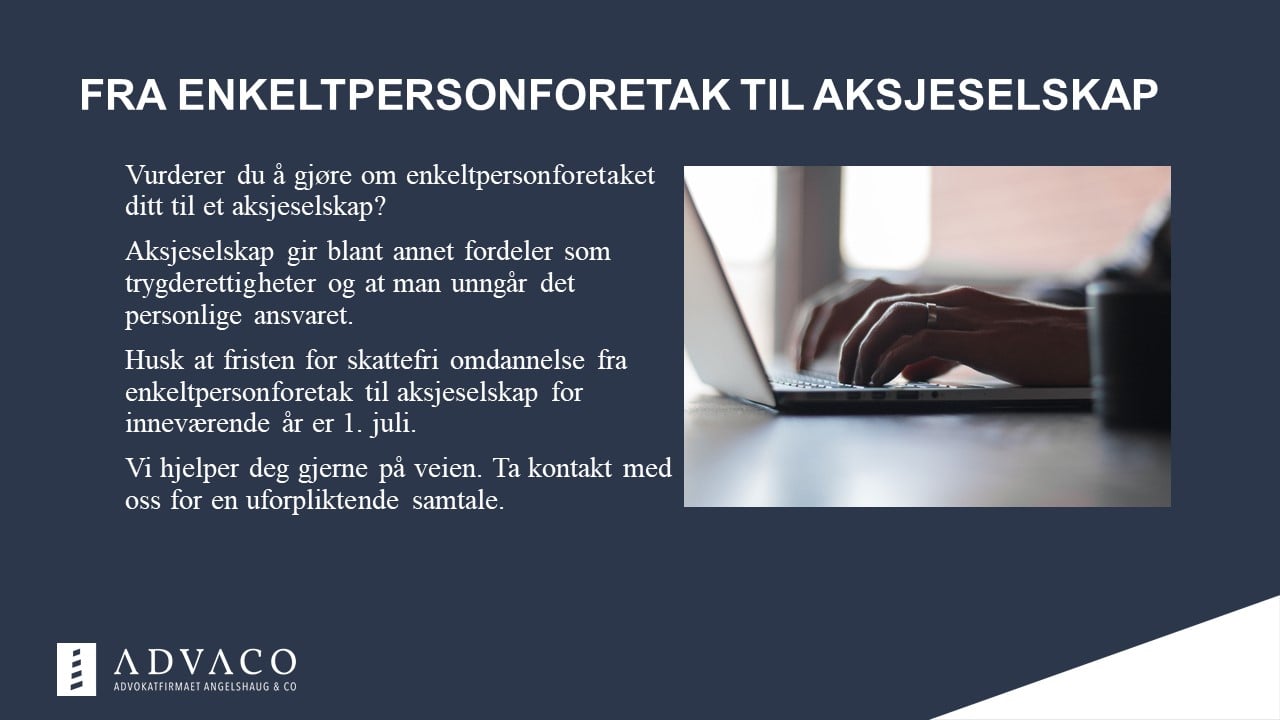 FRA ENKELTPERSONFORETAK TIL AKSJESELSKAP

Vurderer du å gjøre om enkeltpersonforetaket ditt til et aksjeselskap?

Aksjeselskap gir blant annet fordeler som trygderettigheter og at man unngår det personlige ansvaret.

Husk at fristen for skattefri omdannelse fra enkeltpersonforetak til aksjeselskap for inneværende år er 1. juli.

Vi hjelper deg gjerne på veien. Ta kontakt med oss for en uforpliktende samtale.

ADVACO
ADVOKATFIRMAET ANGELSHAUG & CO